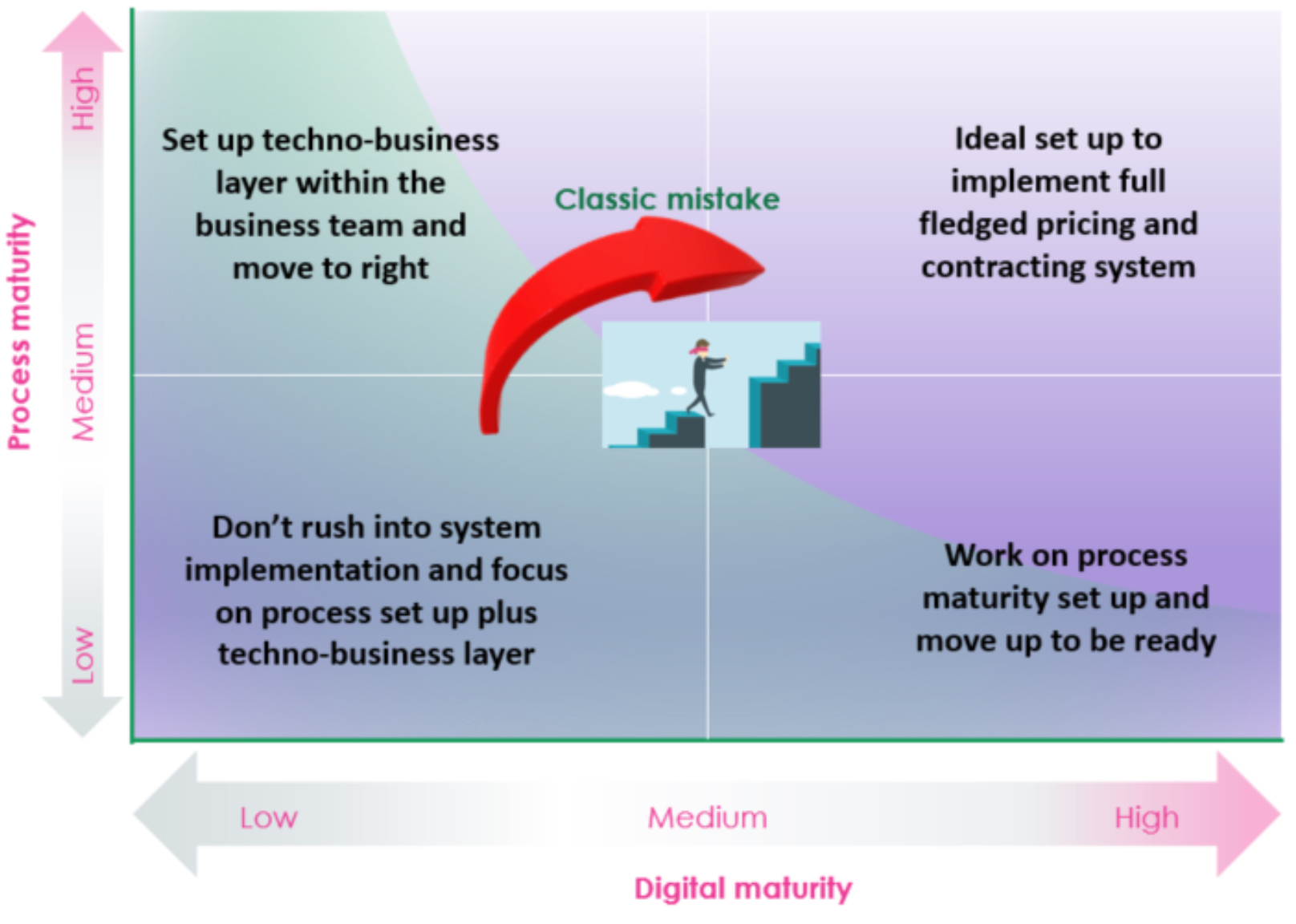 Process maturity

High

Medium

Low

Set up techno-business layer within the business team and move to right

Classic mistake

Ideal set up to implement full fledged pricing and contracting system

Don't rush into system implementation and focus on process set up plus techno-business layer

Work on process maturity set up and move up to be ready

Low

Medium

High

Digital maturity